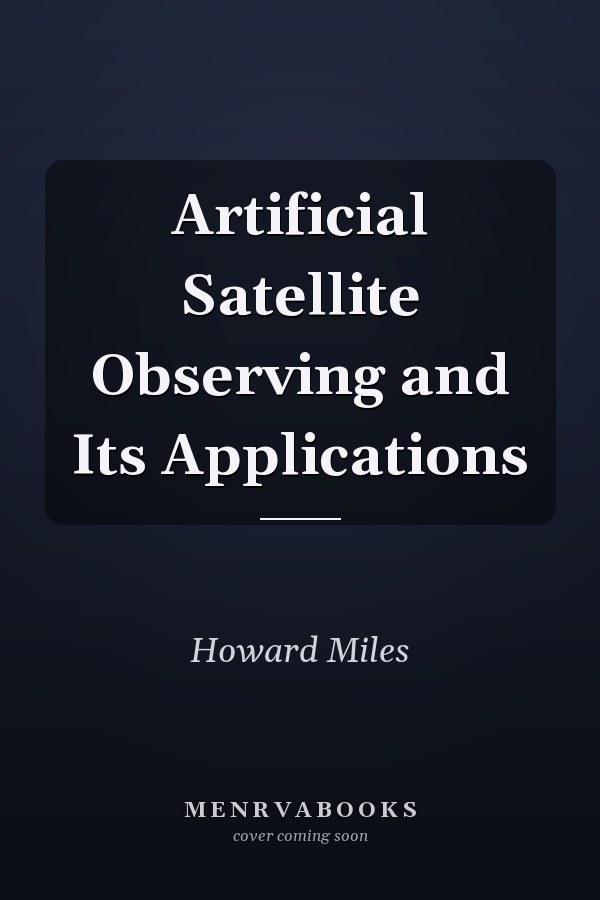 Artificial Satellite Observing and Its Applications

Howard Miles

MENRVABOOKS
cover coming soon